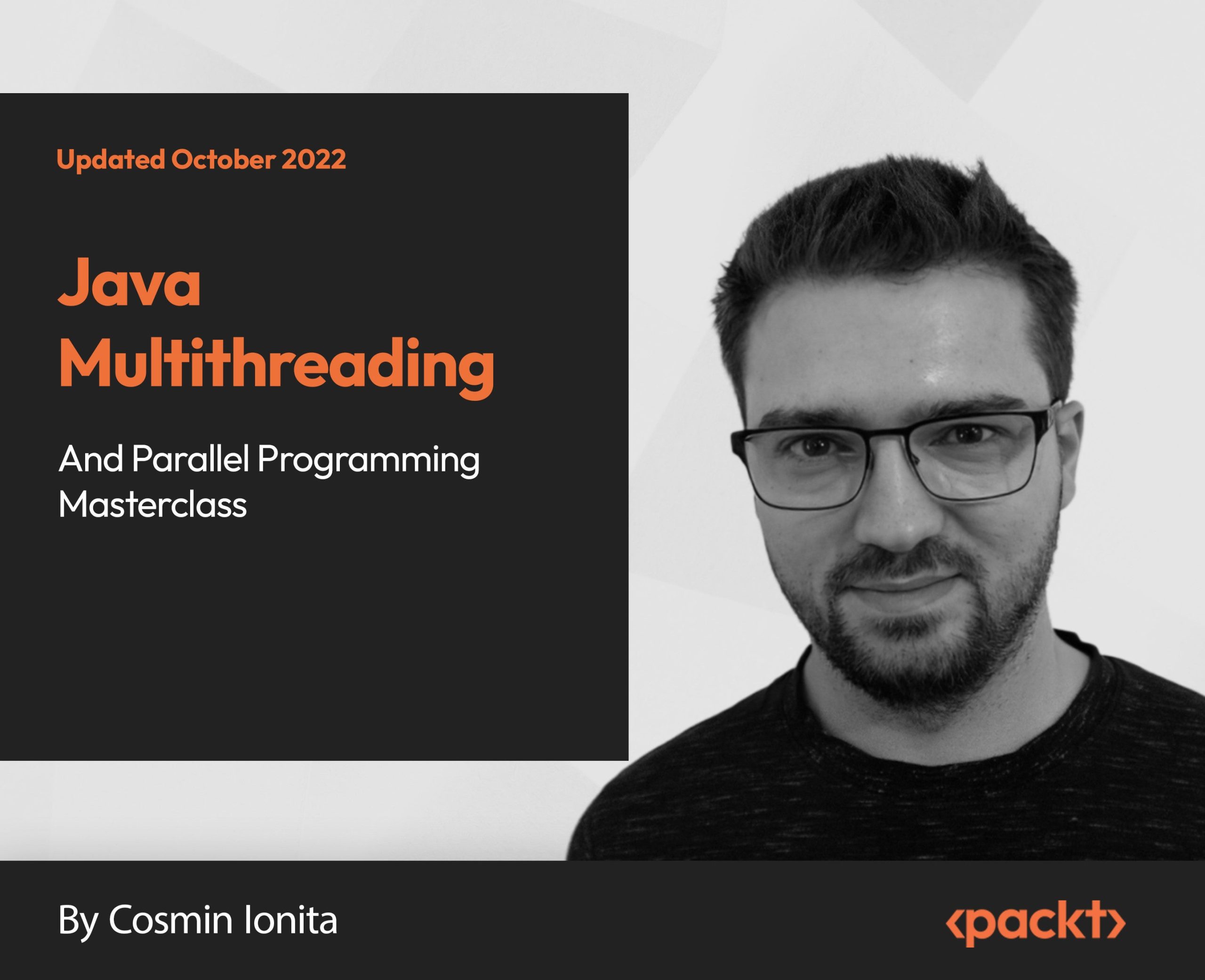 Updated October 2022

Java Multithreading

And Parallel Programming Masterclass

By Cosmin Ionita

‹packt›